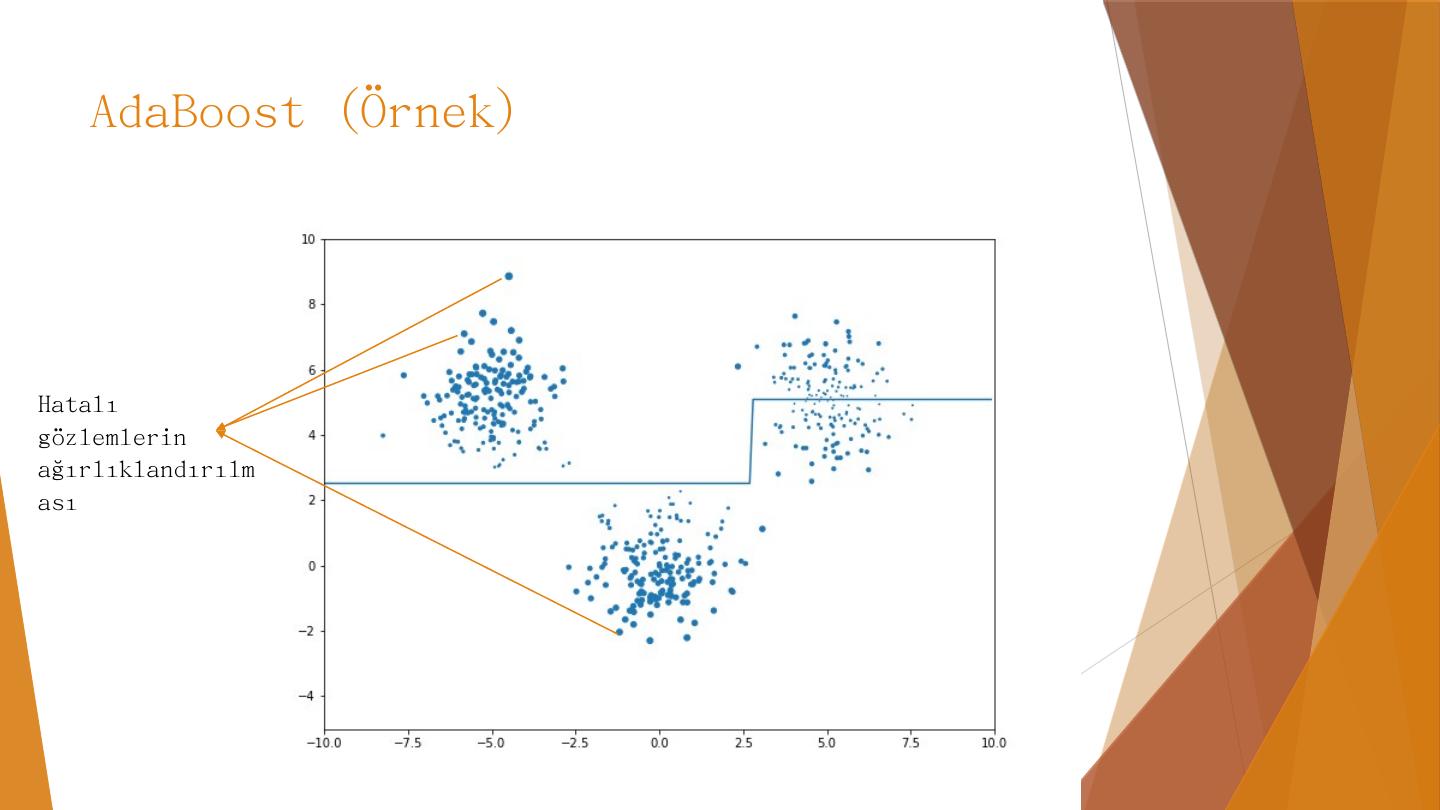 AdaBoost (Örnek)

Hatalı gözlemlerin ağırlıklandırılması

10
8
6
4
2
0
−2
−4

−10.0 −7.5 −5.0 −2.5 0.0 2.5 5.0 7.5 10.0